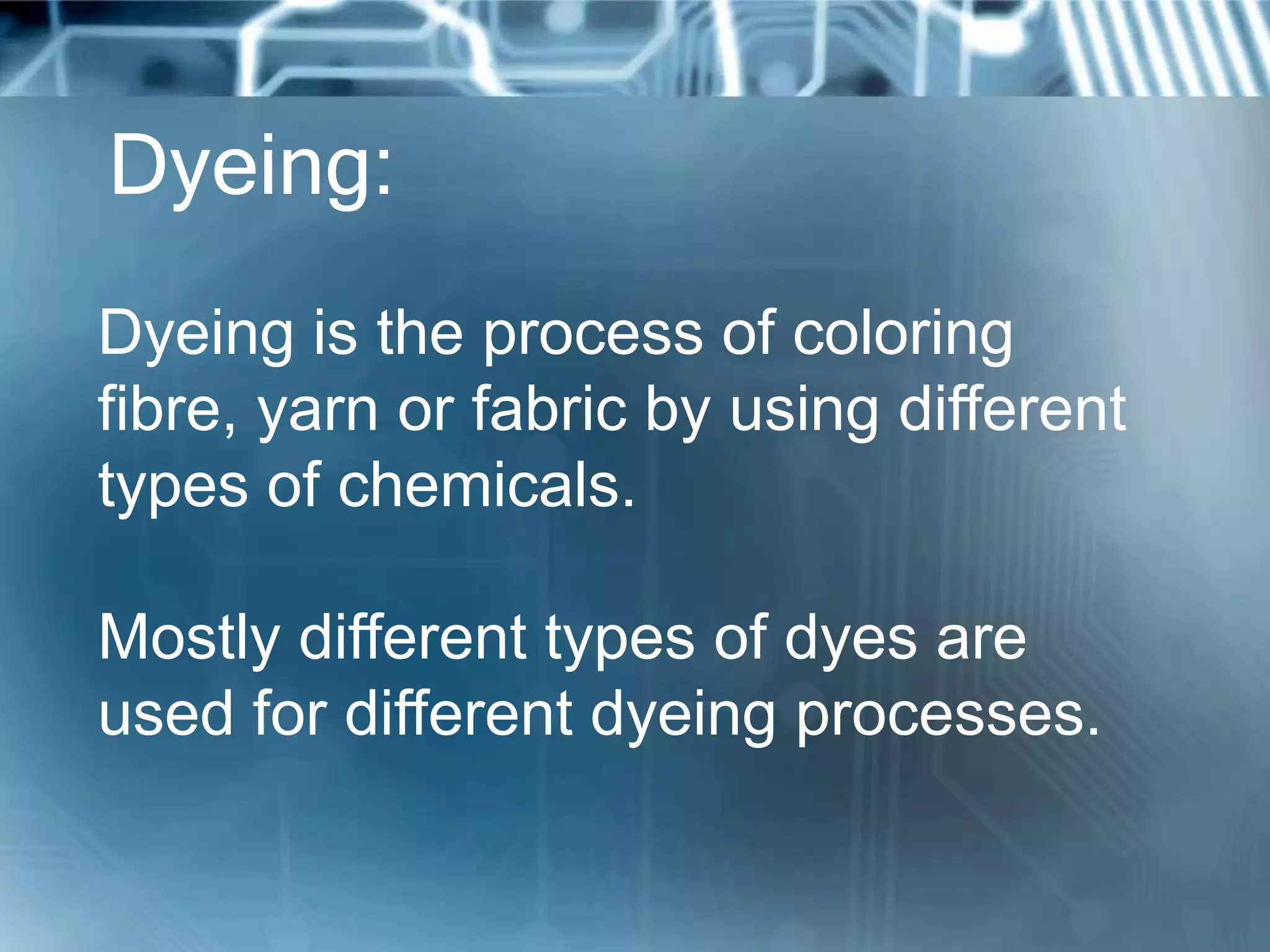 Dyeing:

Dyeing is the process of coloring fibre, yarn or fabric by using different types of chemicals.

Mostly different types of dyes are used for different dyeing processes.